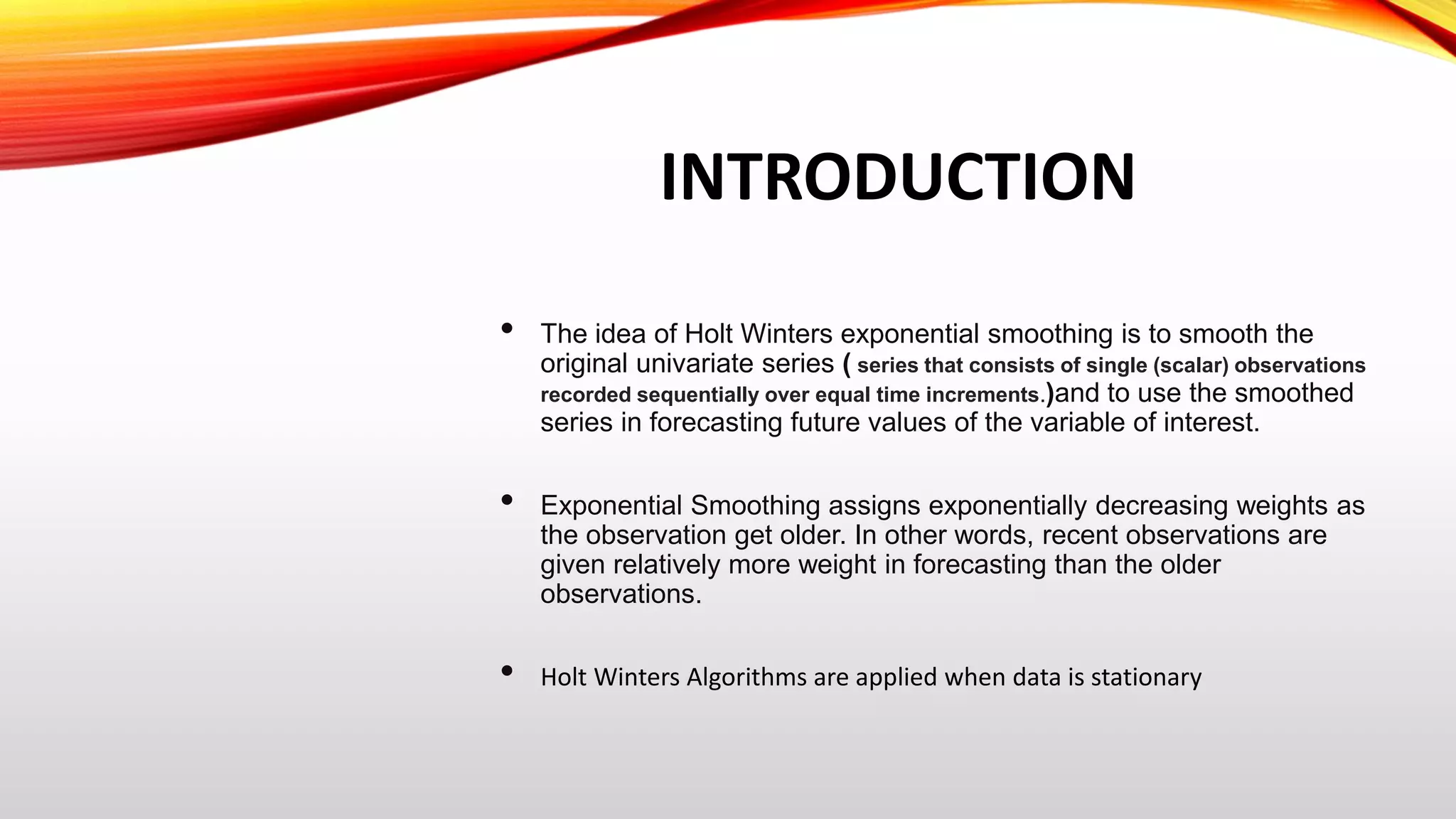 INTRODUCTION

• The idea of Holt Winters exponential smoothing is to smooth the original univariate series ( series that consists of single (scalar) observations recorded sequentially over equal time increments.)and to use the smoothed series in forecasting future values of the variable of interest.

• Exponential Smoothing assigns exponentially decreasing weights as the observation get older. In other words, recent observations are given relatively more weight in forecasting than the older observations.

• Holt Winters Algorithms are applied when data is stationary